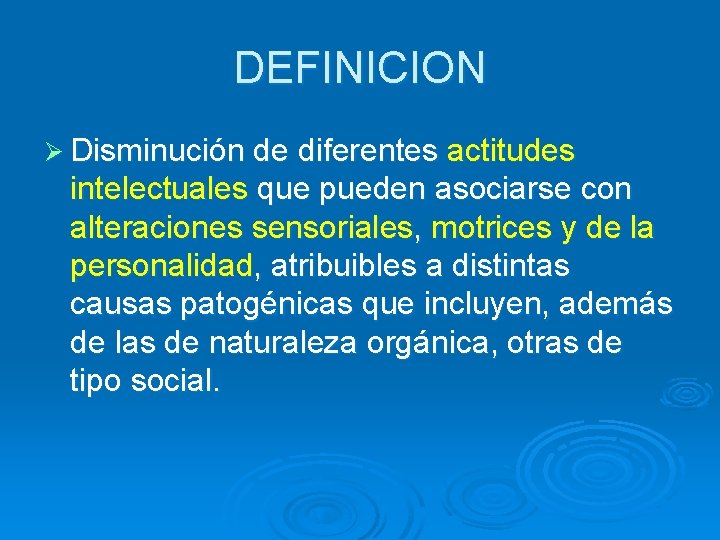 DEFINICION

➢ Disminución de diferentes actitudes intelectuales que pueden asociarse con alteraciones sensoriales, motrices y de la personalidad, atribuibles a distintas causas patogénicas que incluyen, además de las de naturaleza orgánica, otras de tipo social.